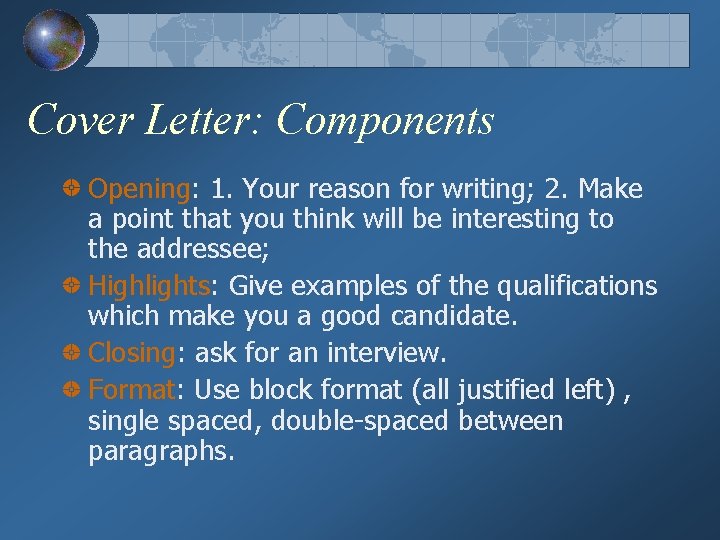 Cover Letter: Components

Opening: 1. Your reason for writing; 2. Make a point that you think will be interesting to the addressee;

Highlights: Give examples of the qualifications which make you a good candidate.

Closing: ask for an interview.

Format: Use block format (all justified left) , single spaced, double-spaced between paragraphs.